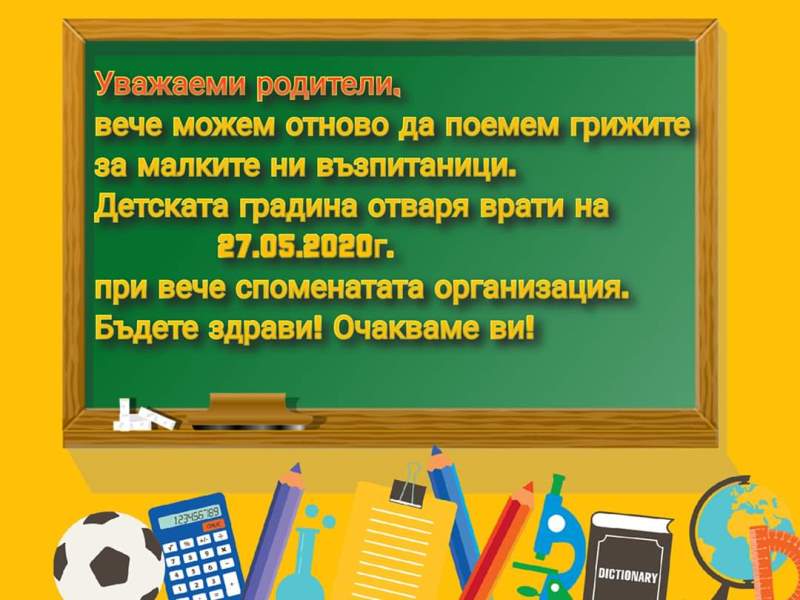 Уважаеми родители,
вече можем отново да поемем грижите за малките ни възпитаници.
Детската градина отваря врати на
27.05.2020г.
при вече споменатата организация.
Бъдете здрави! Очакваме ви!

123456789
DICTIONARY